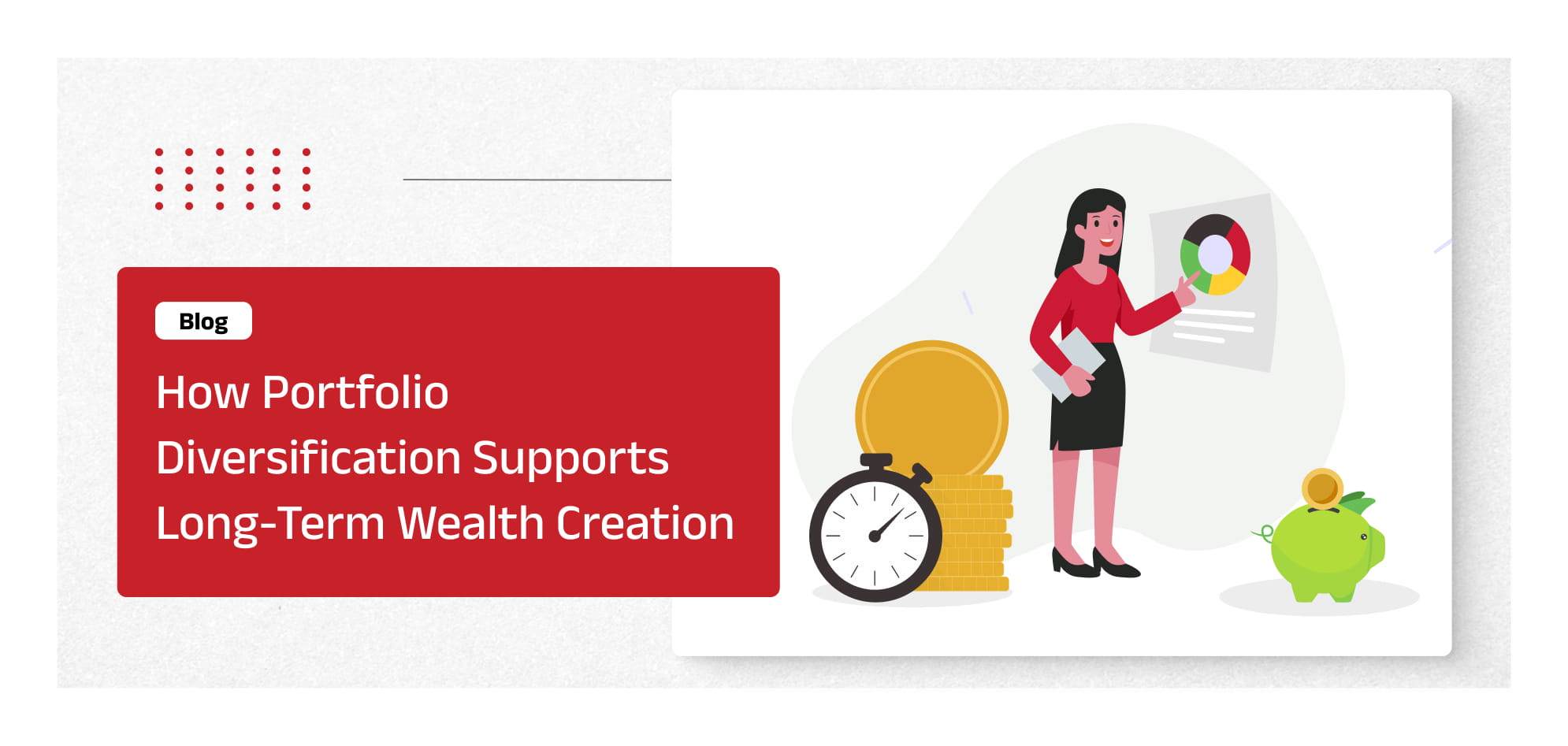 Blog

How Portfolio Diversification Supports Long-Term Wealth Creation